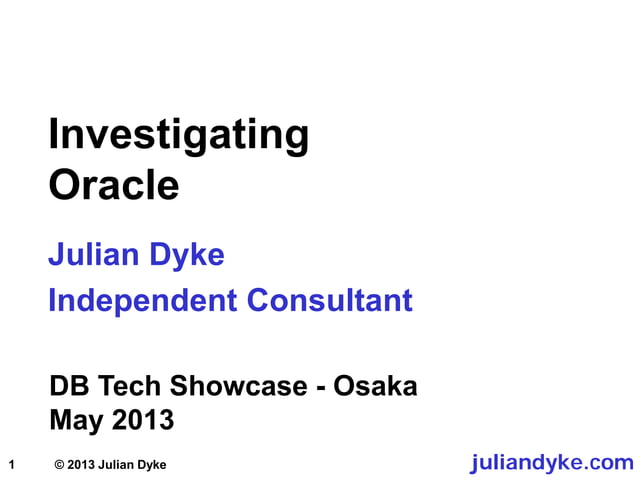 Investigating Oracle

Julian Dyke

Independent Consultant

DB Tech Showcase - Osaka
May 2013

1 © 2013 Julian Dyke

juliandyke.com